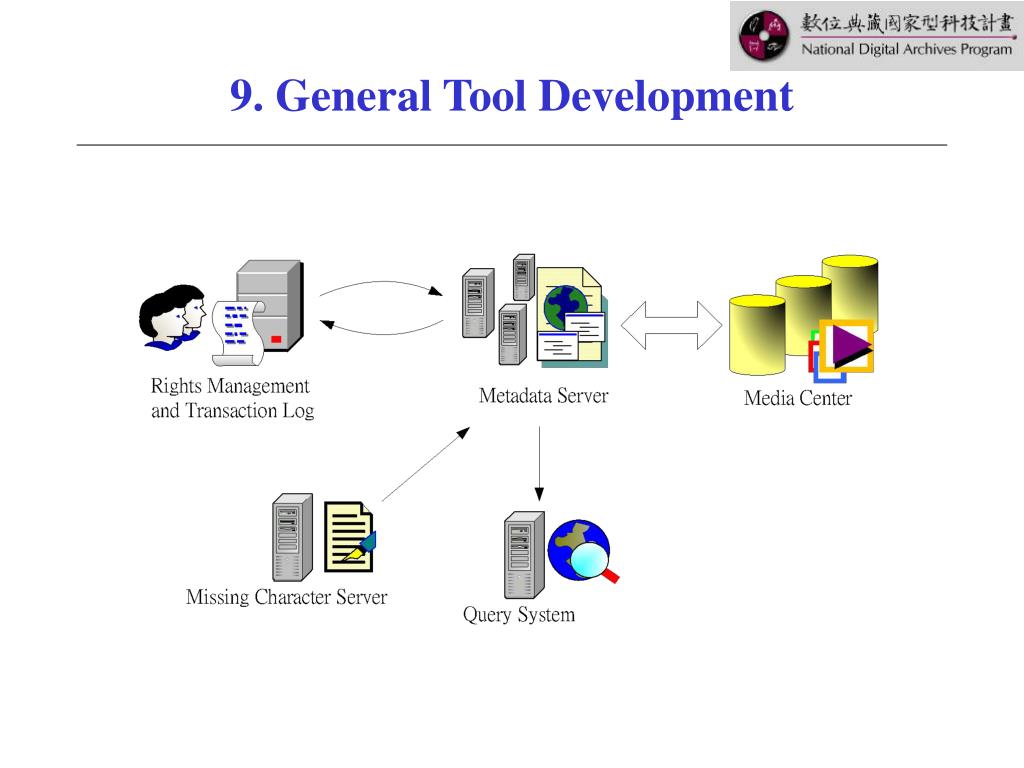 數位典藏國家型科技計畫
National Digital Archives Program

9. General Tool Development

Rights Management and Transaction Log

Metadata Server

Media Center

Missing Character Server

Query System